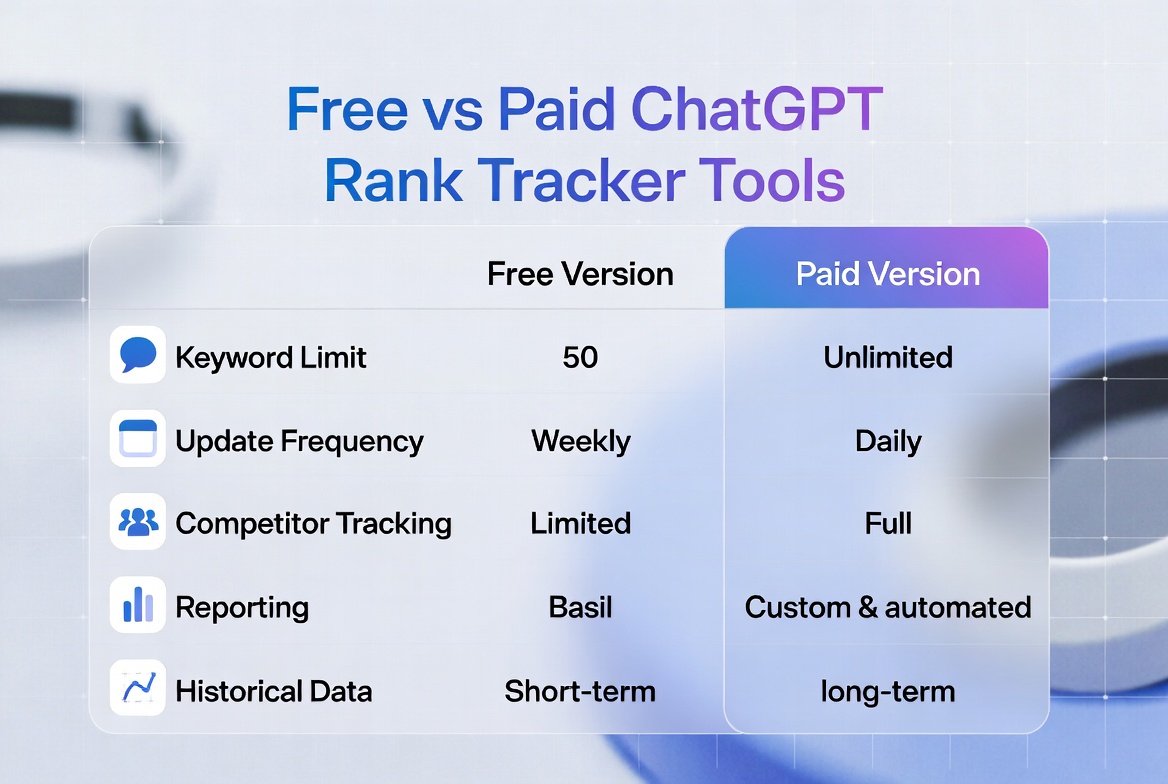 Free vs Paid ChatGPT Rank Tracker Tools

| | Free Version | Paid Version |
|---|---|---|
| Keyword Limit | 50 | Unlimited |
| Update Frequency | Weekly | Daily |
| Competitor Tracking | Limited | Full |
| Reporting | Basil | Custom & automated |
| Historical Data | Short-term | long-term |